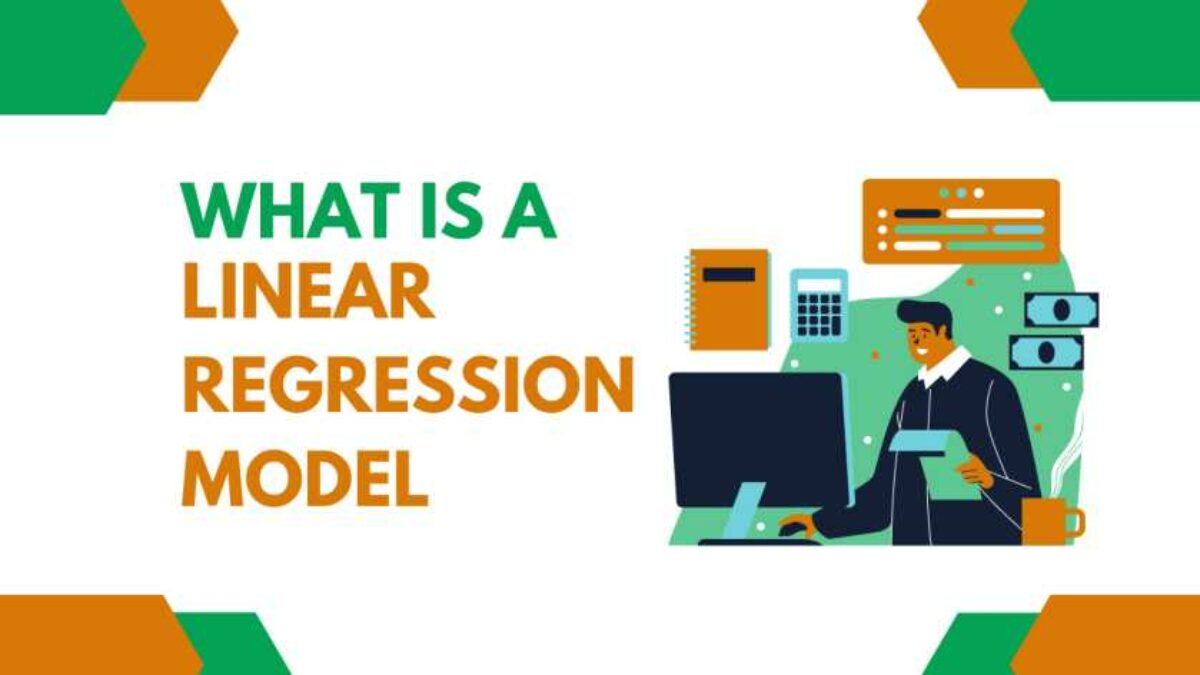 WHAT IS A LINEAR REGRESSION MODEL